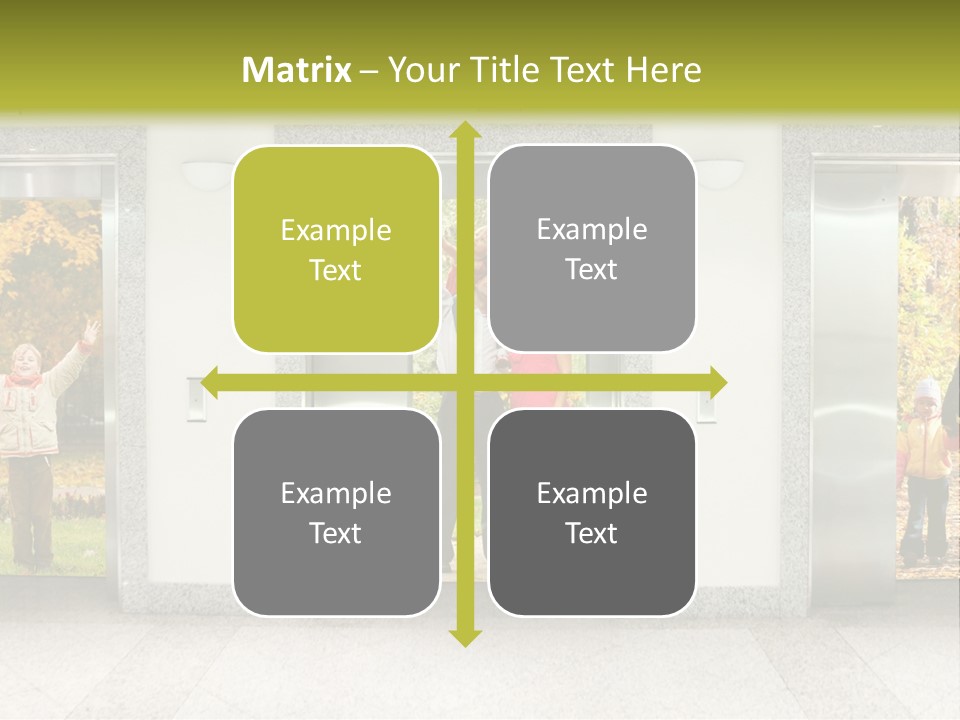 Matrix – Your Title Text Here

Example Text

Example Text

Example Text

Example Text